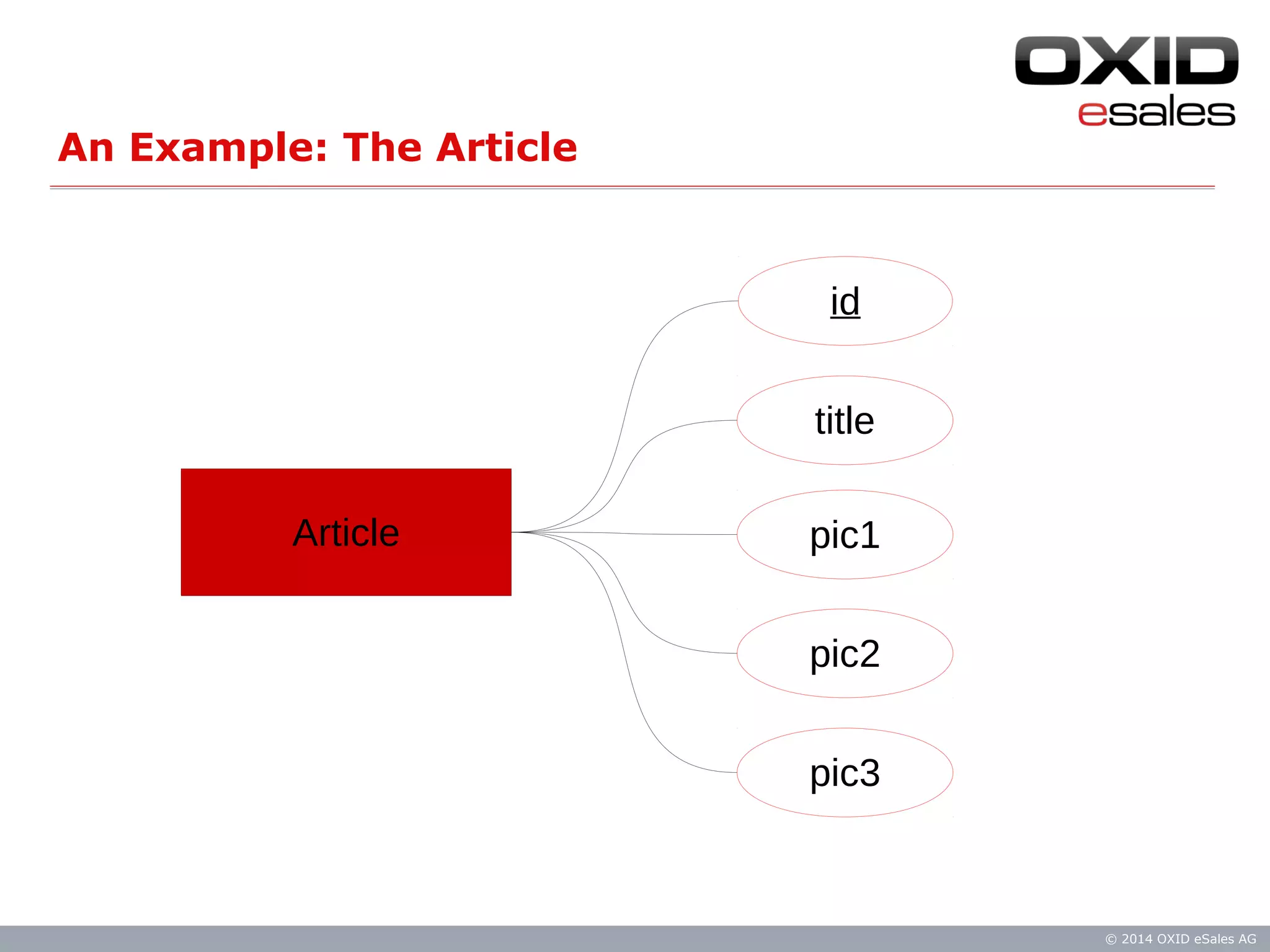 OXID esales

An Example: The Article

Article

id

title

pic1

pic2

pic3

© 2014 OXID eSales AG